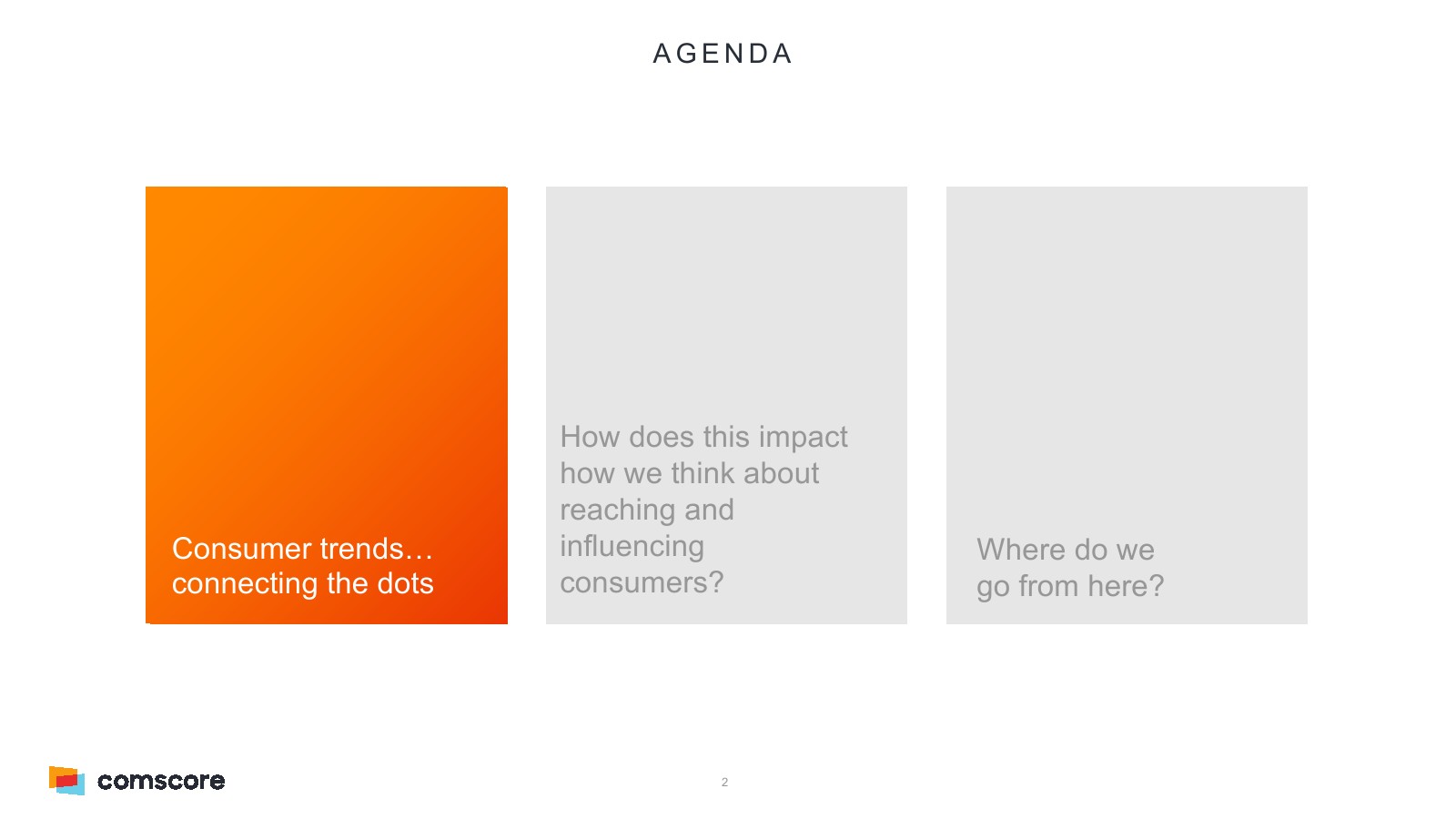 AGENDA

Consumer trends… connecting the dots

How does this impact how we think about reaching and influencing consumers?

Where do we go from here?

comscore

2